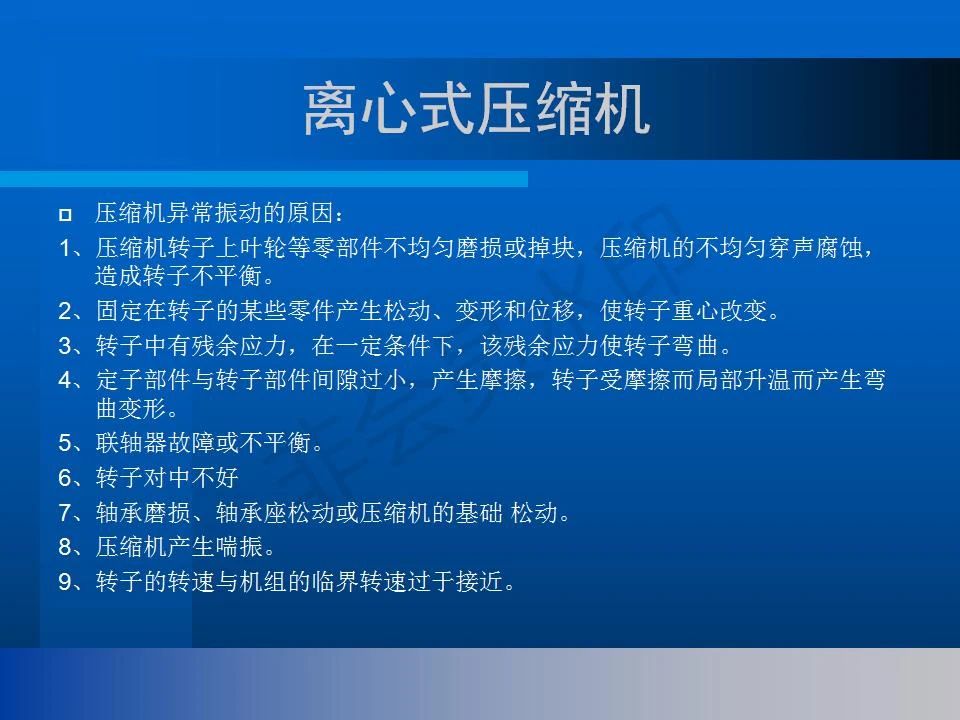 离心式压缩机

压缩机异常振动的原因：

1、压缩机转子上叶轮等零部件不均匀磨损或掉块，压缩机的不均匀穿声腐蚀，造成转子不平衡。

2、固定在转子的某些零件产生松动、变形和位移，使转子重心改变。

3、转子中有残余应力，在一定条件下，该残余应力使转子弯曲。

4、定子部件与转子部件间隙过小，产生摩擦，转子受摩擦而局部升温而产生弯曲变形。

5、联轴器故障或不平衡。

6、转子对中不好

7、轴承磨损、轴承座松动或压缩机的基础 松动。

8、压缩机产生喘振。

9、转子的转速与机组的临界转速过于接近。